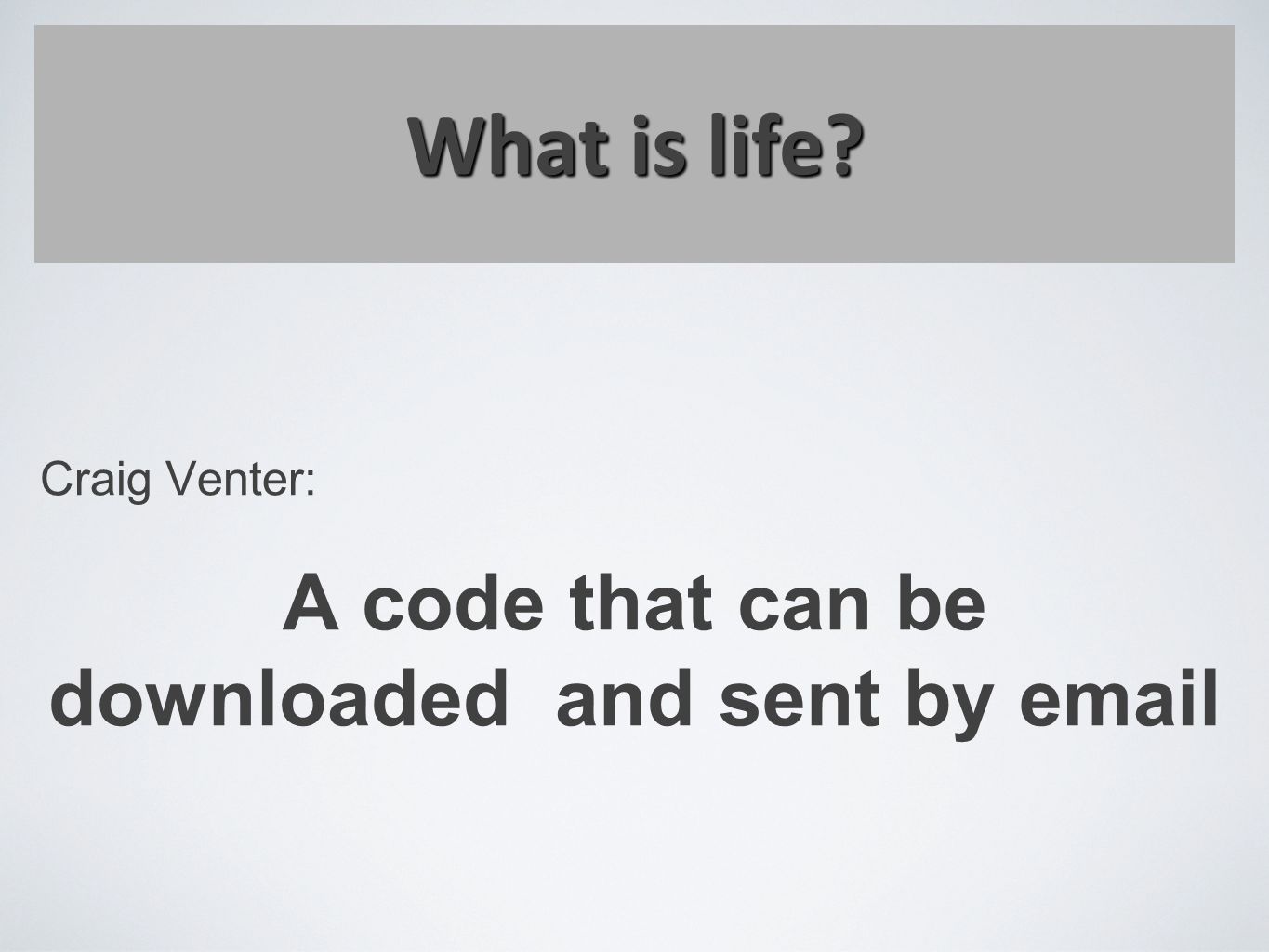 What is life?

Craig Venter:

A code that can be downloaded  and sent by email